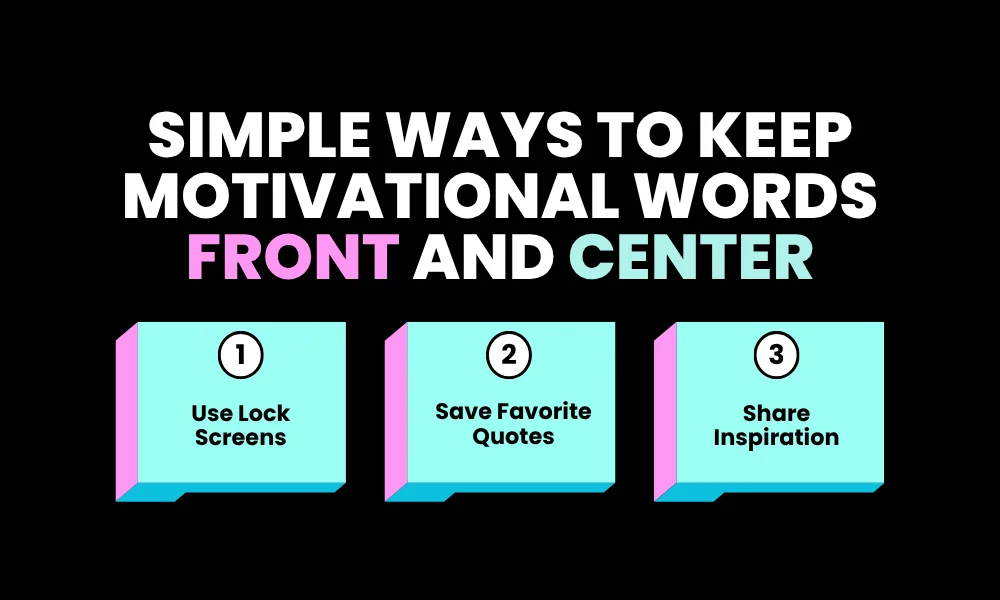 SIMPLE WAYS TO KEEP MOTIVATIONAL WORDS FRONT AND CENTER

1
Use Lock Screens

2
Save Favorite Quotes

3
Share Inspiration